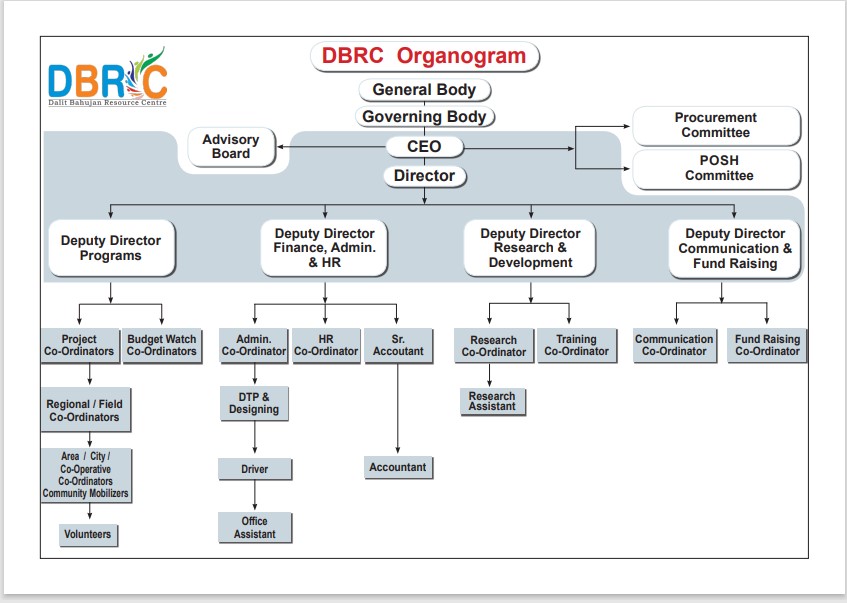 DBRC
Dalit Bahujan Resource Centre

DBRC Organogram

General Body

Governing Body

Advisory Board

CEO

Procurement Committee

POSH Committee

Director

Deputy Director Programs

Deputy Director Finance, Admin. & HR

Deputy Director Research & Development

Deputy Director Communication & Fund Raising

Project Co-Ordinators

Budget Watch Co-Ordinators

Regional / Field Co-Ordinators

Area / City / Co-Operative Co-Ordinators Community Mobilizers

Volunteers

Admin. Co-Ordinator

HR Co-Ordinator

Sr. Accountant

DTP & Designing

Driver

Office Assistant

Accountant

Research Co-Ordinator

Training Co-Ordinator

Research Assistant

Communication Co-Ordinator

Fund Raising Co-Ordinator